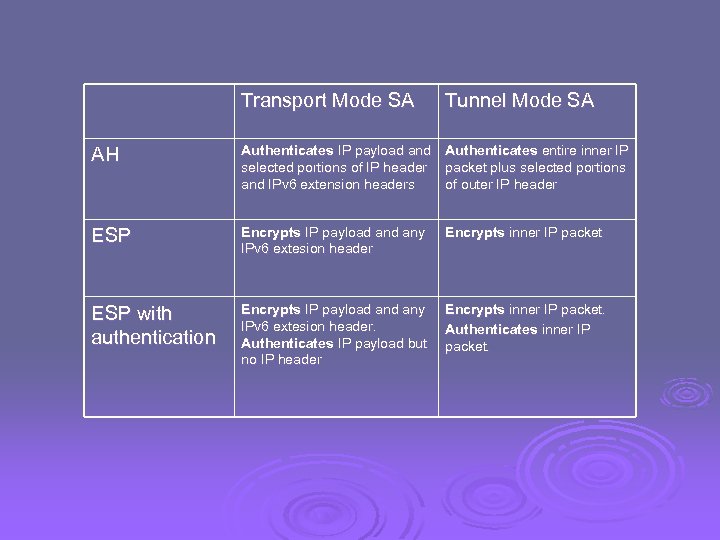 | | Transport Mode SA | Tunnel Mode SA |
|---|---|---|
| AH | Authenticates IP payload and selected portions of IP header and IPv6 extension headers | Authenticates entire inner IP packet plus selected portions of outer IP header |
| ESP | Encrypts IP payload and any IPv6 extesion header | Encrypts inner IP packet |
| ESP with authentication | Encrypts IP payload and any IPv6 extesion header. Authenticates IP payload but no IP header | Encrypts inner IP packet. Authenticates inner IP packet. |